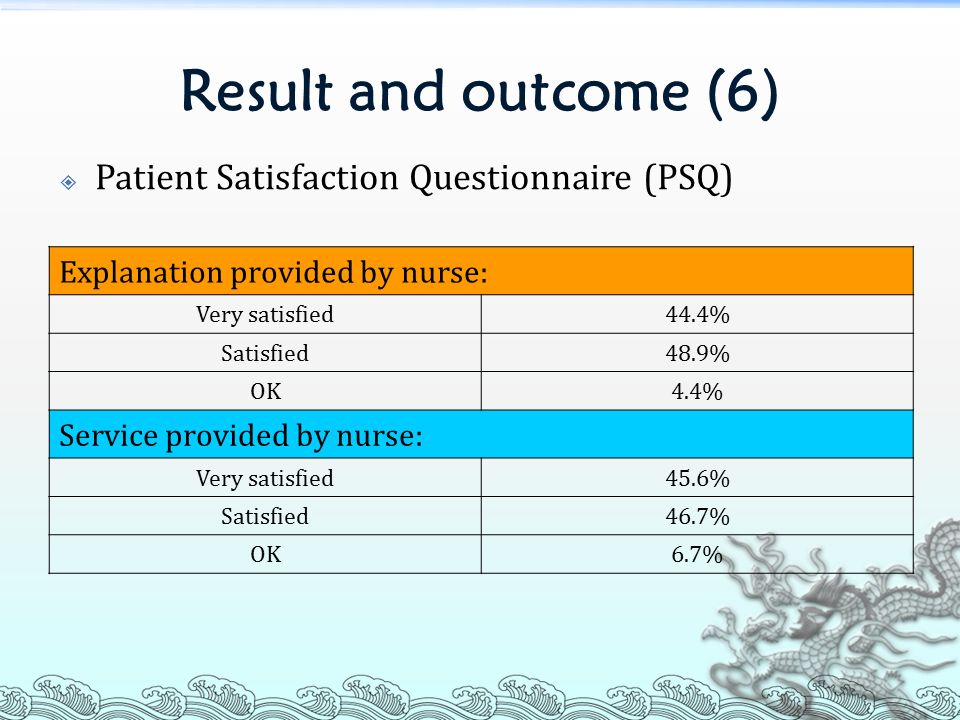 Result and outcome (6)

Patient Satisfaction Questionnaire (PSQ)

| Explanation provided by nurse: | |
|---|---|
| Very satisfied | 44.4% |
| Satisfied | 48.9% |
| OK | 4.4% |
| Service provided by nurse: | |
| Very satisfied | 45.6% |
| Satisfied | 46.7% |
| OK | 6.7% |